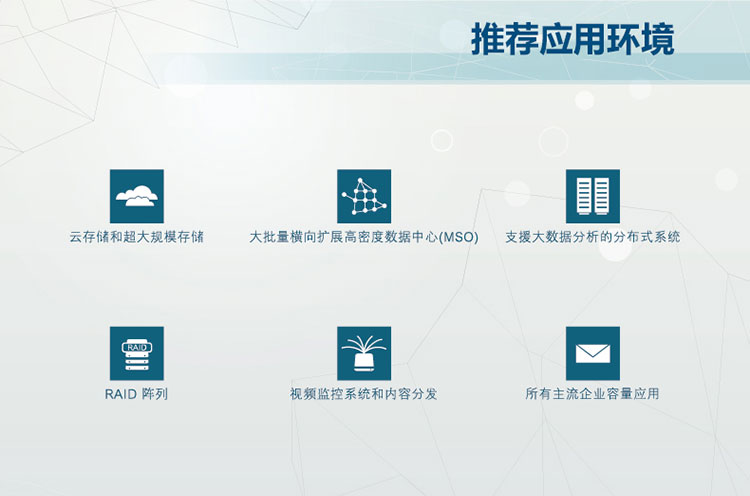 推荐应用环境

云存储和超大规模存储

大批量横向扩展高密度数据中心(MSO)

支援大数据分析的分布式系统

RAID

RAID 阵列

视频监控系统和内容分发

所有主流企业容量应用